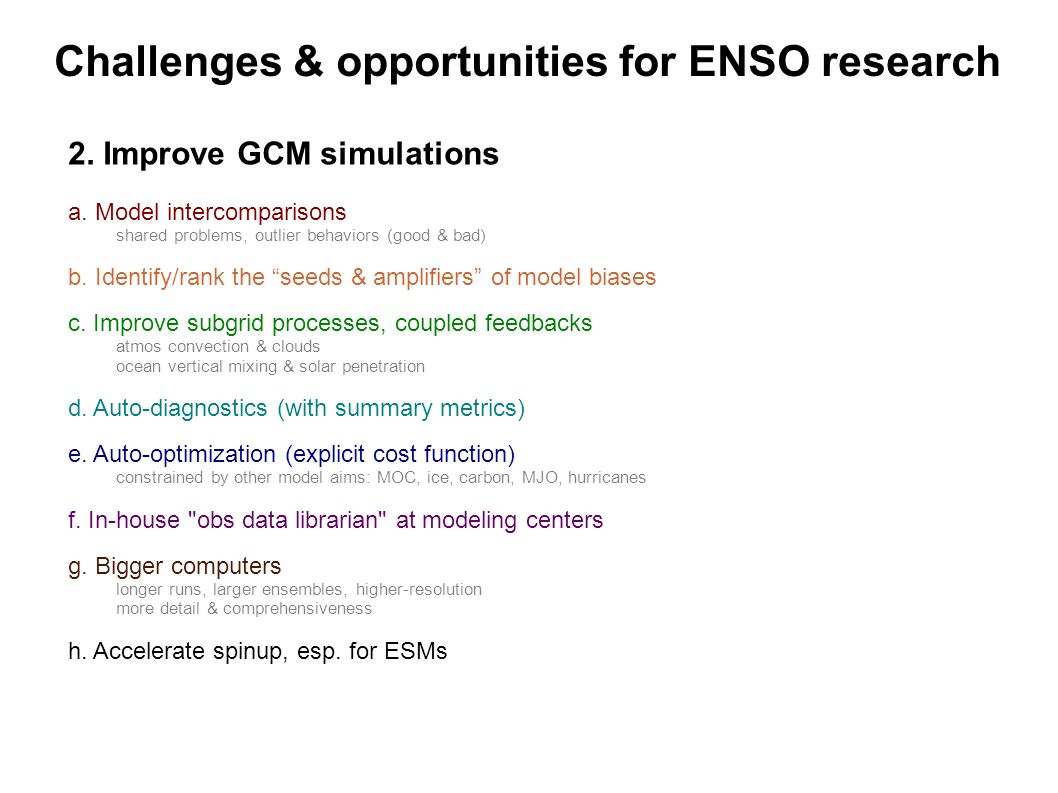 Challenges & opportunities for ENSO research

2. Improve GCM simulations

a. Model intercomparisons
shared problems, outlier behaviors (good & bad)

b. Identify/rank the “seeds & amplifiers” of model biases

c. Improve subgrid processes, coupled feedbacks
atmos convection & clouds
ocean vertical mixing & solar penetration

d. Auto-diagnostics (with summary metrics)

e. Auto-optimization (explicit cost function)
constrained by other model aims: MOC, ice, carbon, MJO, hurricanes

f. In-house "obs data librarian" at modeling centers

g. Bigger computers
longer runs, larger ensembles, higher-resolution
more detail & comprehensiveness

h. Accelerate spinup, esp. for ESMs